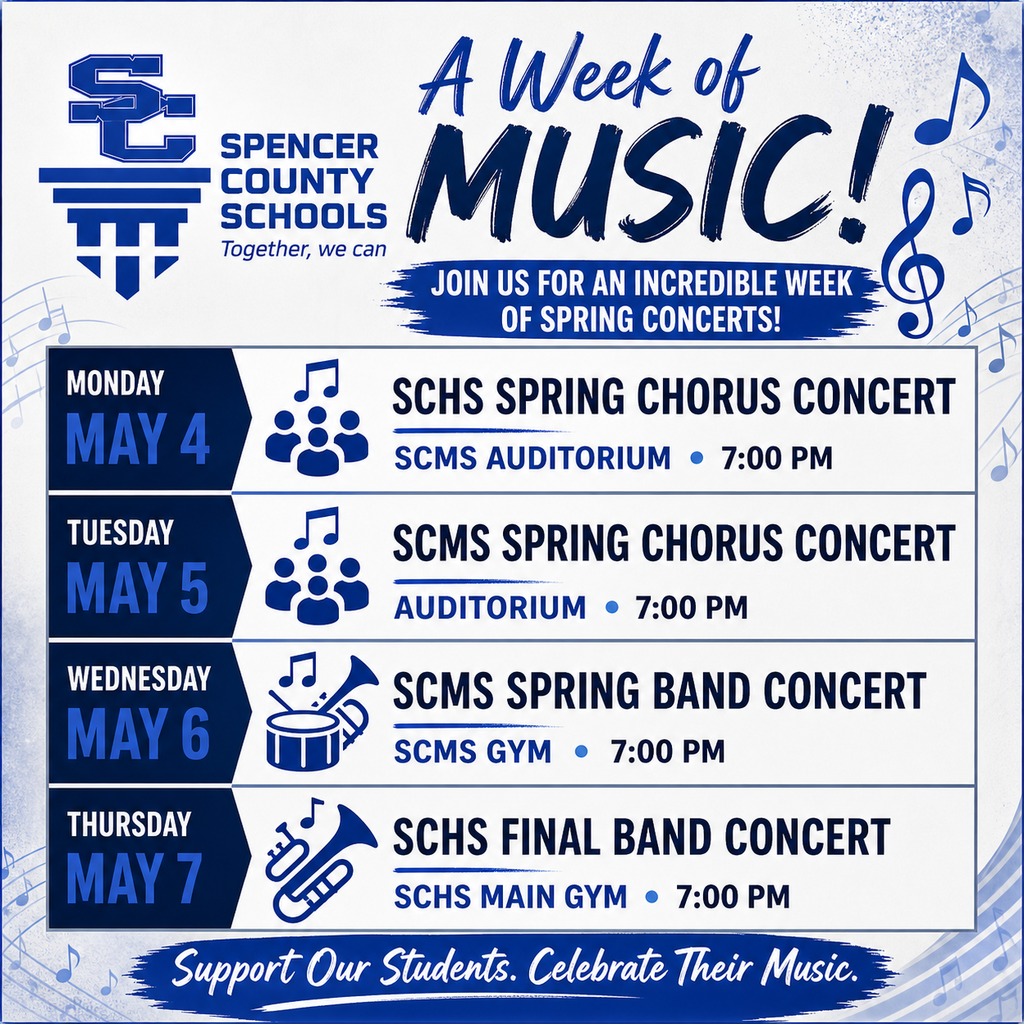 SC

SPENCER COUNTY SCHOOLS
Together, we can

A Week of MUSIC!

JOIN US FOR AN INCREDIBLE WEEK OF SPRING CONCERTS!

MONDAY
MAY 4
SCHS SPRING CHORUS CONCERT
SCMS AUDITORIUM • 7:00 PM

TUESDAY
MAY 5
SCMS SPRING CHORUS CONCERT
AUDITORIUM • 7:00 PM

WEDNESDAY
MAY 6
SCMS SPRING BAND CONCERT
SCMS GYM • 7:00 PM

THURSDAY
MAY 7
SCHS FINAL BAND CONCERT
SCHS MAIN GYM • 7:00 PM

Support Our Students. Celebrate Their Music.